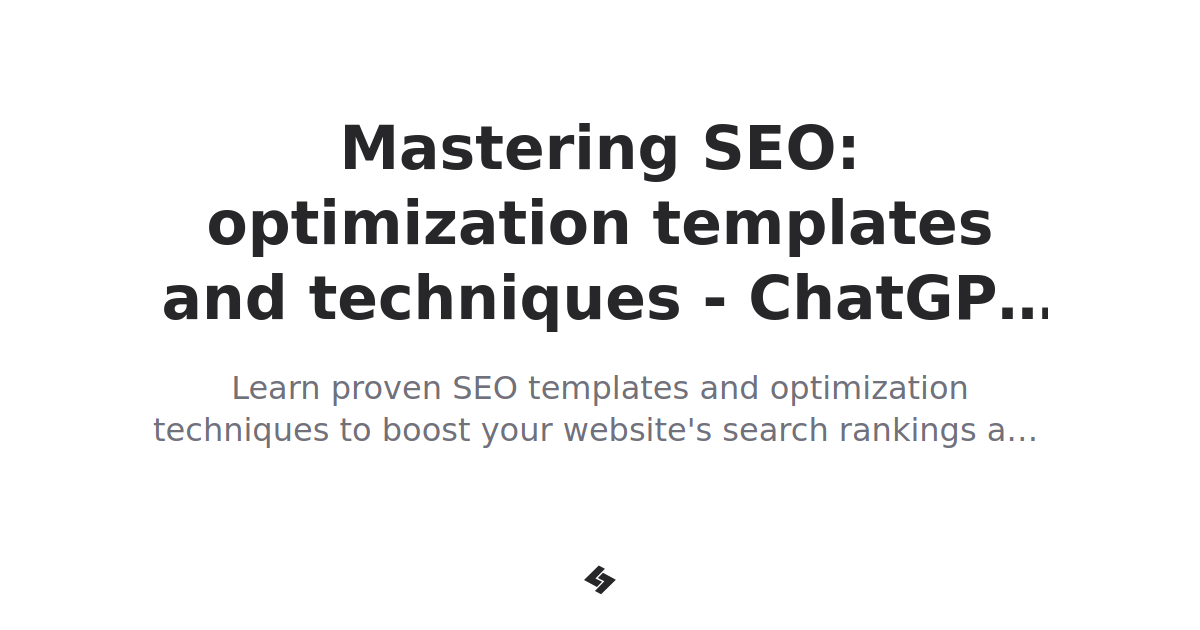 Mastering SEO: optimization templates and techniques - ChatGP...

Learn proven SEO templates and optimization techniques to boost your website's search rankings a...